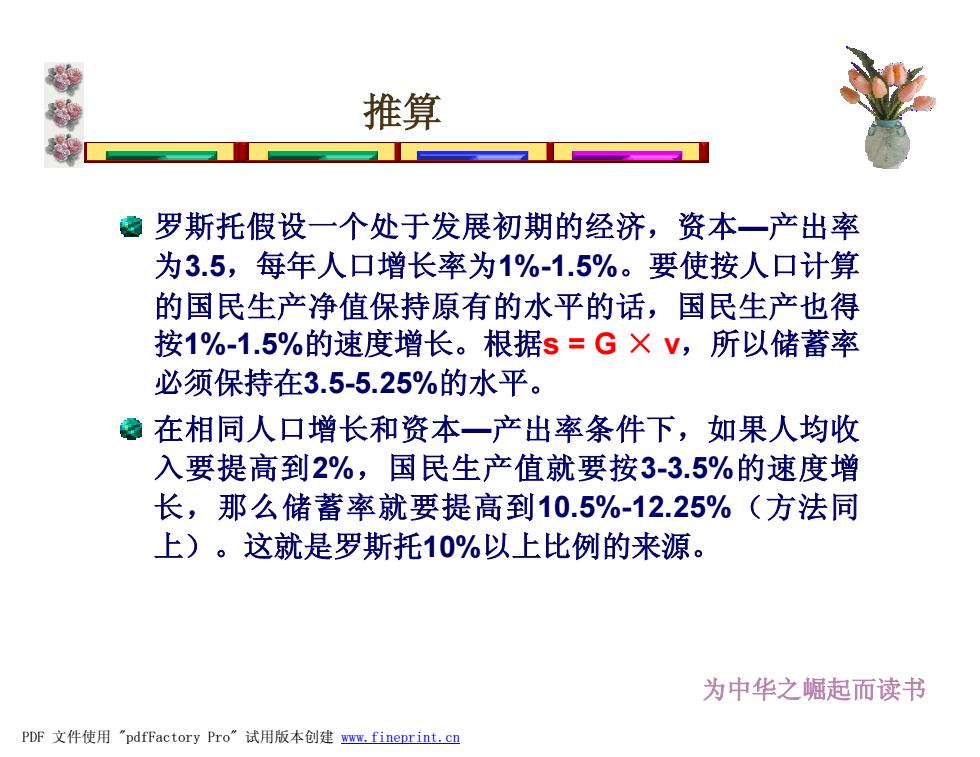 推算

罗斯托假设一个处于发展初期的经济，资本—产出率为3.5，每年人口增长率为1%-1.5%。要使按人口计算的国民生产净值保持原有的水平的话，国民生产也得按1%-1.5%的速度增长。根据$s = G \times v$，所以储蓄率必须保持在3.5-5.25%的水平。

在相同人口增长和资本—产出率条件下，如果人均收入要提高到2%，国民生产值就要按3-3.5%的速度增长，那么储蓄率就要提高到10.5%-12.25%（方法同上）。这就是罗斯托10%以上比例的来源。

为中华之崛起而读书

PDF 文件使用 "pdfFactory Pro" 试用版本创建 www.fineprint.cn